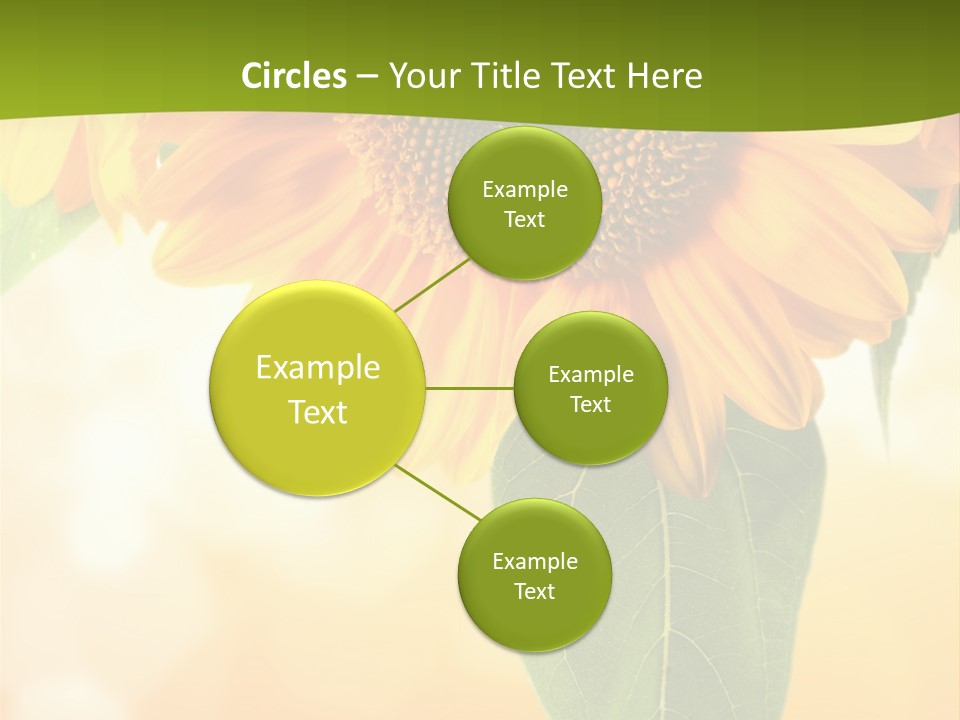 Circles – Your Title Text Here

Example Text

Example Text

Example Text

Example Text